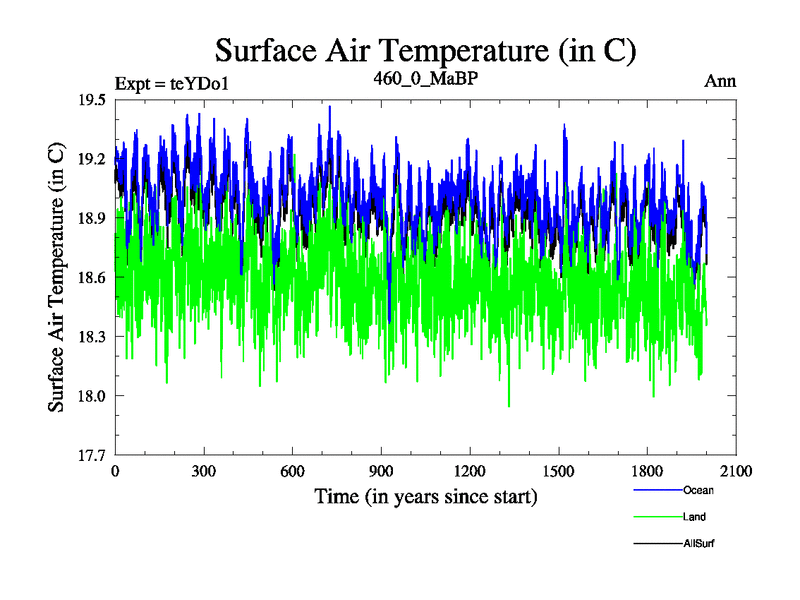 Surface Air Temperature (in C)

Expt = teYDo1

460_0_MaBP

Ann

Surface Air Temperature (in C)

19.5
19.2
18.9
18.6
18.3
18.0
17.7

0
300
600
900
1200
1500
1800
2100

Time (in years since start)

Ocean
Land
AllSurf